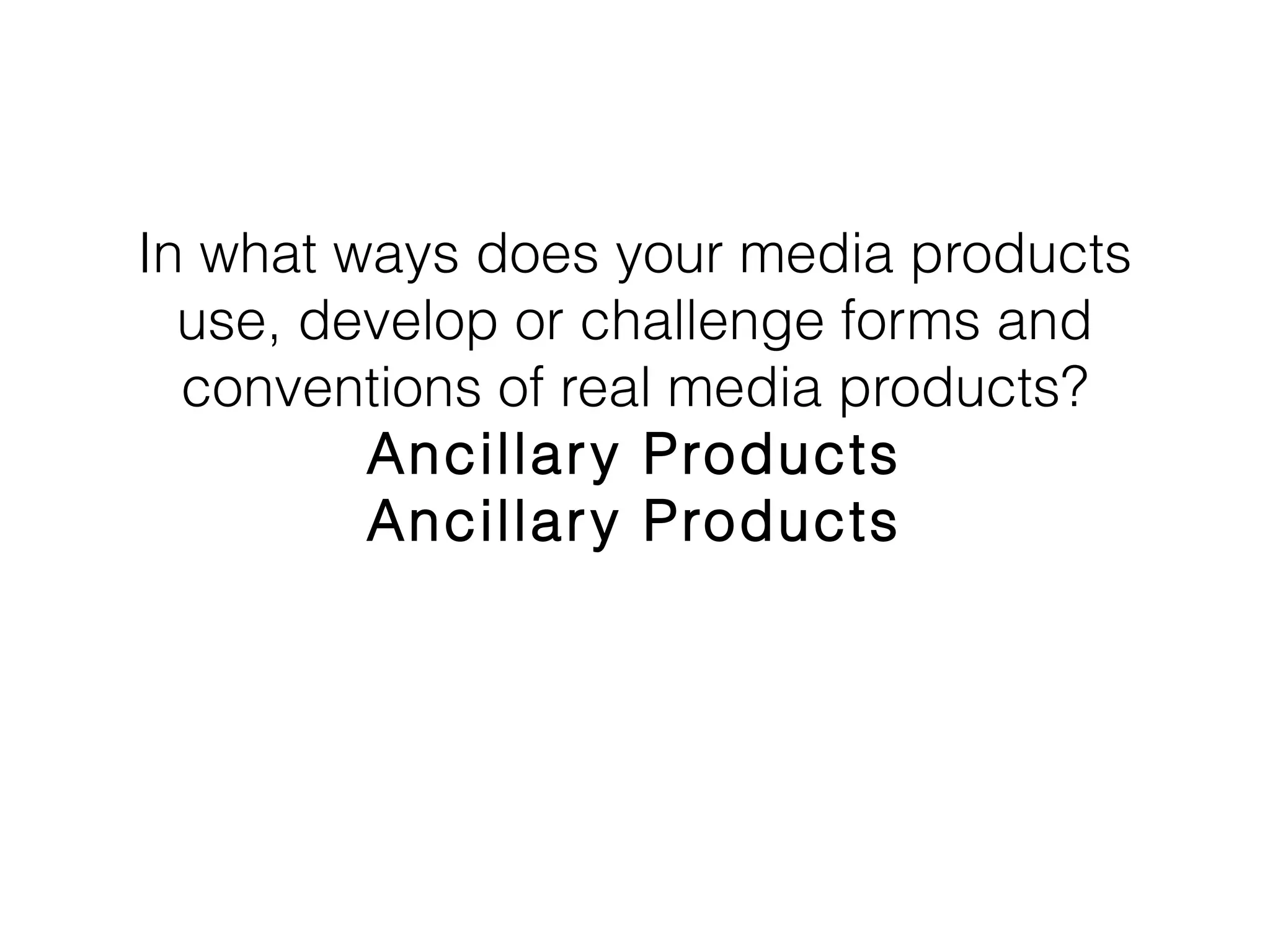 In what ways does your media products use, develop or challenge forms and conventions of real media products?
Ancillary Products
Ancillary Products